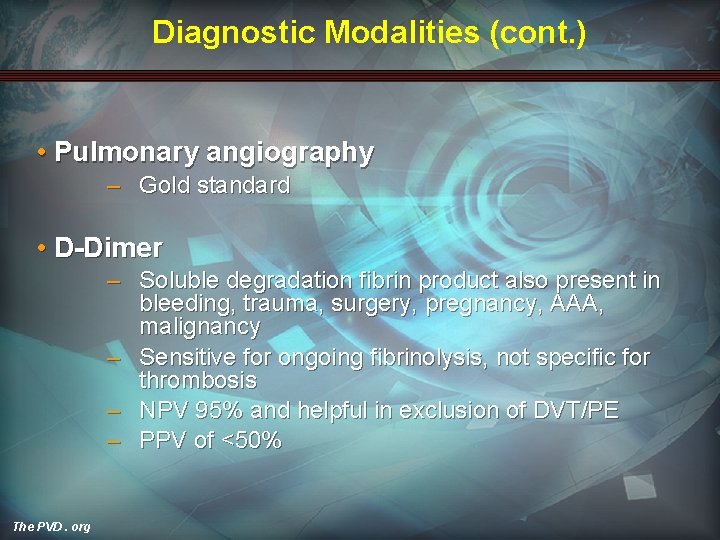 Diagnostic Modalities (cont.)

• Pulmonary angiography
– Gold standard

• D-Dimer
– Soluble degradation fibrin product also present in bleeding, trauma, surgery, pregnancy, AAA, malignancy
– Sensitive for ongoing fibrinolysis, not specific for thrombosis
– NPV 95% and helpful in exclusion of DVT/PE
– PPV of <50%

The PVD . org